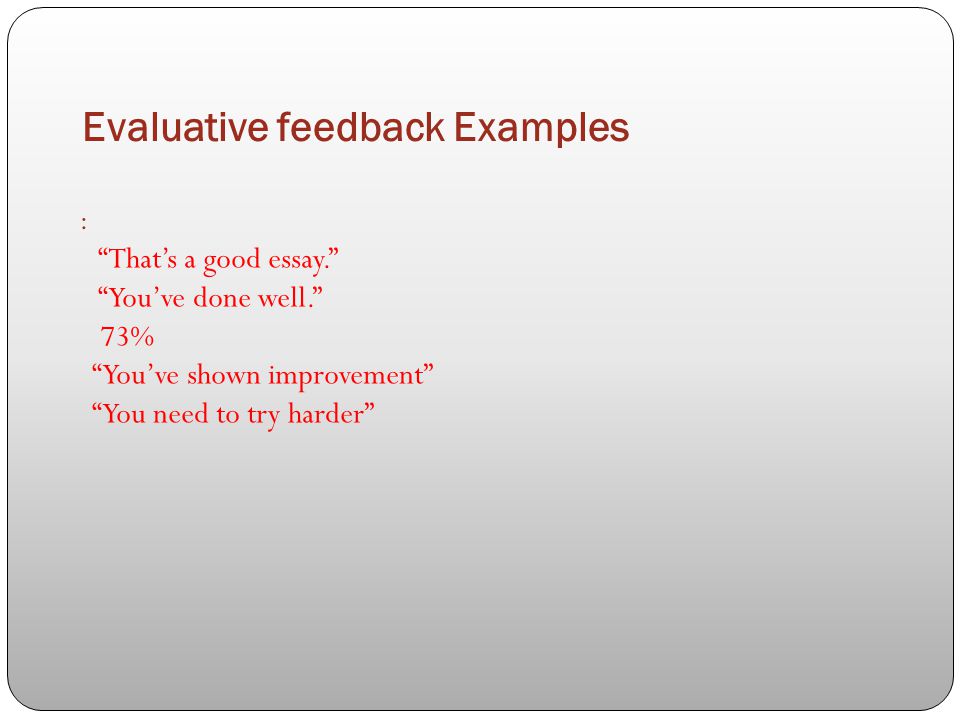 Evaluative feedback Examples

:
“That’s a good essay.”
“You’ve done well.”
73%
“You’ve shown improvement”
“You need to try harder”